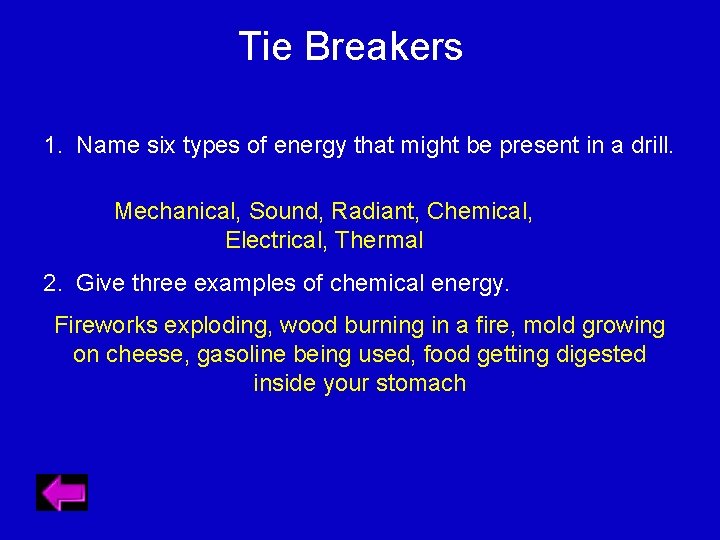 Tie Breakers

1. Name six types of energy that might be present in a drill.

Mechanical, Sound, Radiant, Chemical, Electrical, Thermal

2. Give three examples of chemical energy.

Fireworks exploding, wood burning in a fire, mold growing on cheese, gasoline being used, food getting digested inside your stomach